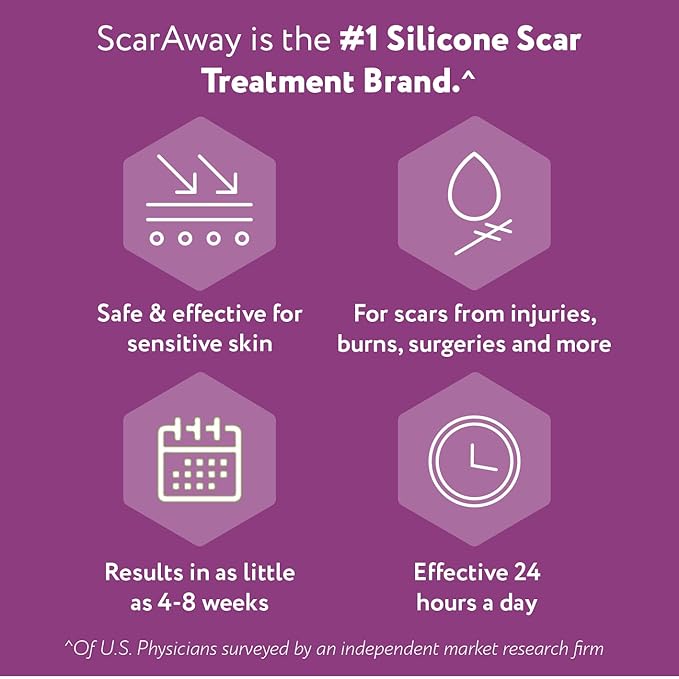 ScarAway is the #1 Silicone Scar Treatment Brand.^

Safe & effective for sensitive skin

For scars from injuries, burns, surgeries and more

Results in as little as 4-8 weeks

Effective 24 hours a day

^Of U.S. Physicians surveyed by an independent market research firm